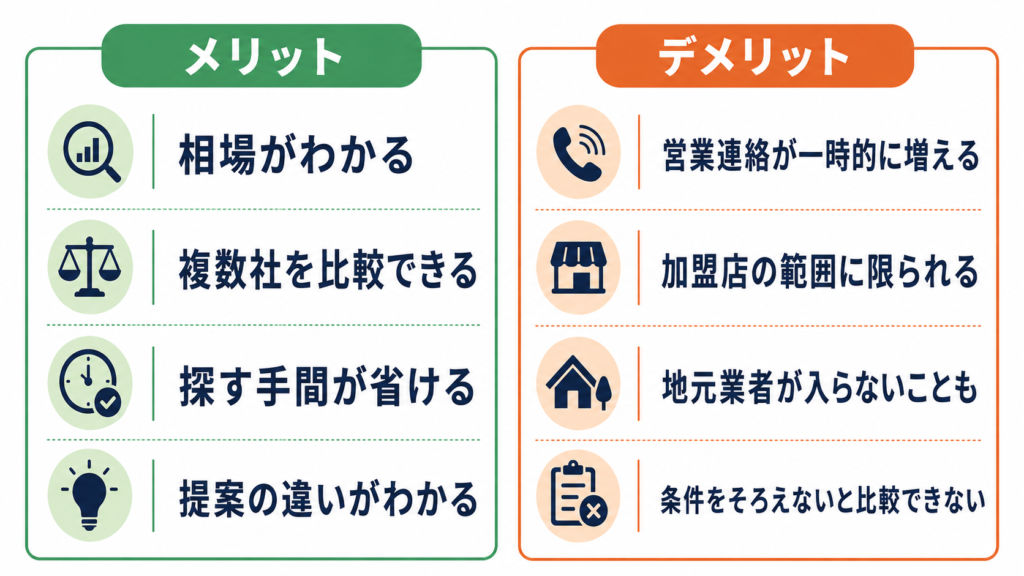 メリット

相場がわかる

複数社を比較できる

探す手間が省ける

提案の違いがわかる

デメリット

営業連絡が一時的に増える

加盟店の範囲に限られる

地元業者が入らないことも

条件をそろえないと比較できない